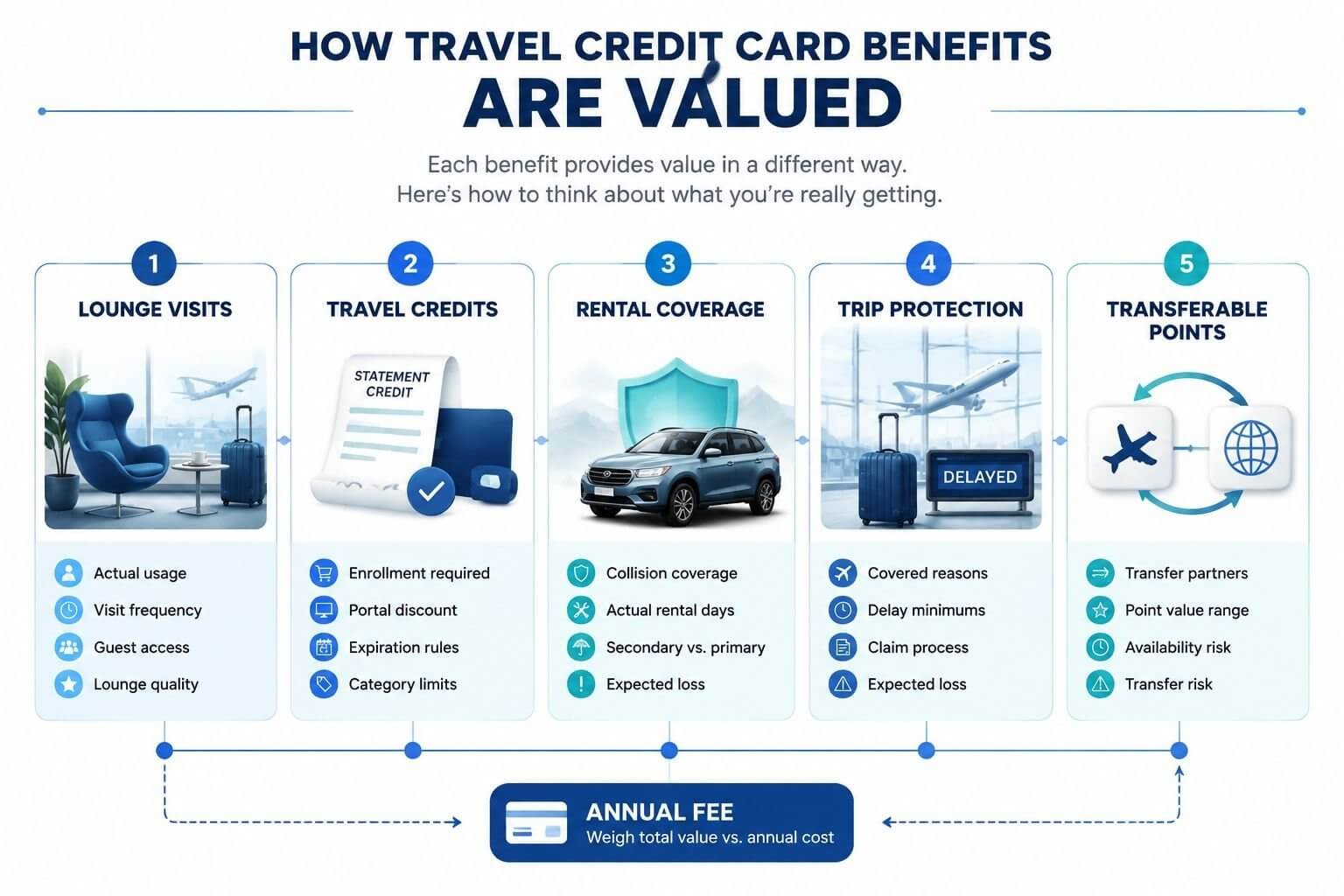 HOW TRAVEL CREDIT CARD BENEFITS
ARE VALUED

Each benefit provides value in a different way.
Here's how to think about what you're really getting.

1
LOUNGE VISITS
Actual usage
Visit frequency
Guest access
Lounge quality

2
TRAVEL CREDITS
STATEMENT CREDIT
Enrollment required
Portal discount
Expiration rules
Category limits

3
RENTAL COVERAGE
Collision coverage
Actual rental days
Secondary vs. primary
Expected loss

4
TRIP PROTECTION
DELAYED
Covered reasons
Delay minimums
Claim process
Expected loss

5
TRANSFERABLE POINTS
Transfer partners
Point value range
Availability risk
Transfer risk

ANNUAL FEE
Weigh total value vs. annual cost